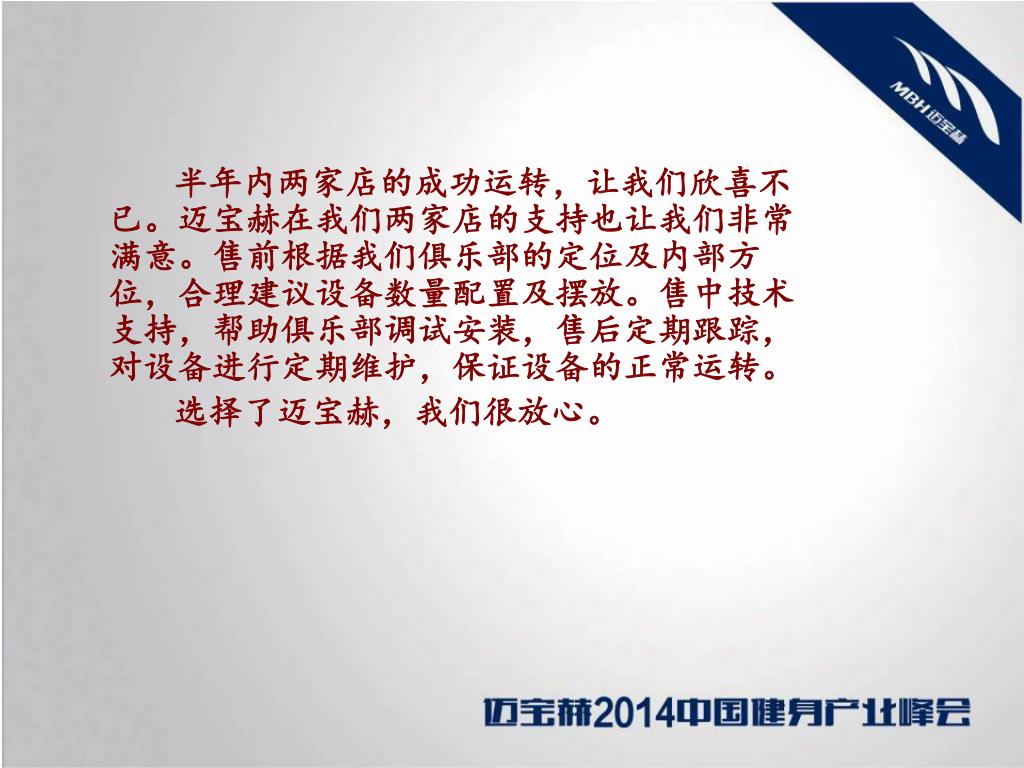 MBH 迈宝赫

半年内两家店的成功运转，让我们欣喜不已。迈宝赫在我们两家店的支持也让我们非常满意。售前根据我们俱乐部的定位及内部方位，合理建议设备数量配置及摆放。售中技术支持，帮助俱乐部调试安装，售后定期跟踪，对设备进行定期维护，保证设备的正常运转。

选择了迈宝赫，我们很放心。

迈宝赫2014中国健身产业峰会